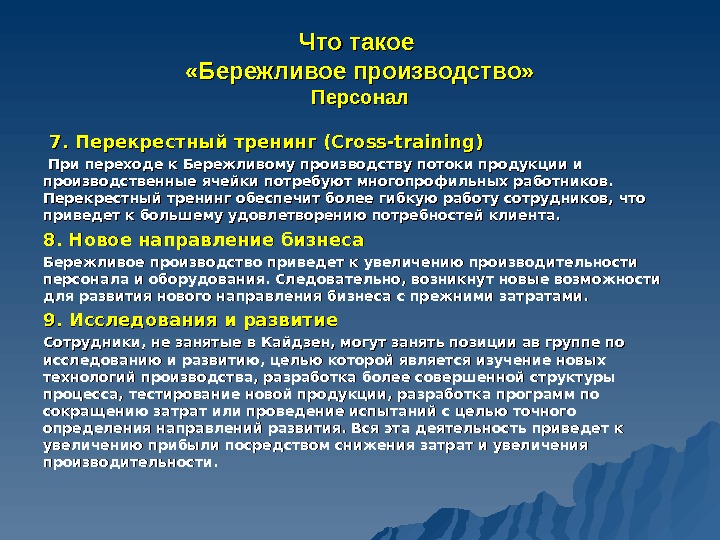 Что такое
«Бережливое производство»
Персонал

7. Перекрестный тренинг (Cross-training)

При переходе к Бережливому производству потоки продукции и производственные ячейки потребуют многопрофильных работников. Перекрестный тренинг обеспечит более гибкую работу сотрудников, что приведет к большему удовлетворению потребностей клиента.

8. Новое направление бизнеса

Бережливое производство приведет к увеличению производительности персонала и оборудования. Следовательно, возникнут новые возможности для развития нового направления бизнеса с прежними затратами.

9. Исследования и развитие

Сотрудники, не занятые в Кайдзен, могут занять позиции ав группе по исследованию и развитию, целью которой является изучение новых технологий производства, разработка более совершенной структуры процесса, тестирование новой продукции, разработка программ по сокращению затрат или проведение испытаний с целью точного определения направлений развития. Вся эта деятельность приведет к увеличению прибыли посредством снижения затрат и увеличения производительности.